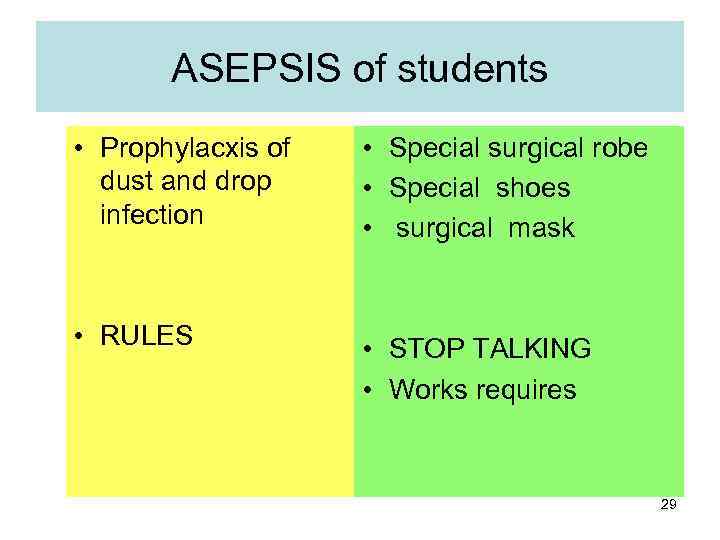 ASEPSIS of students

• Prophylacxis of dust and drop infection

• RULES

• Special surgical robe
• Special shoes
• surgical mask

• STOP TALKING
• Works requires

29